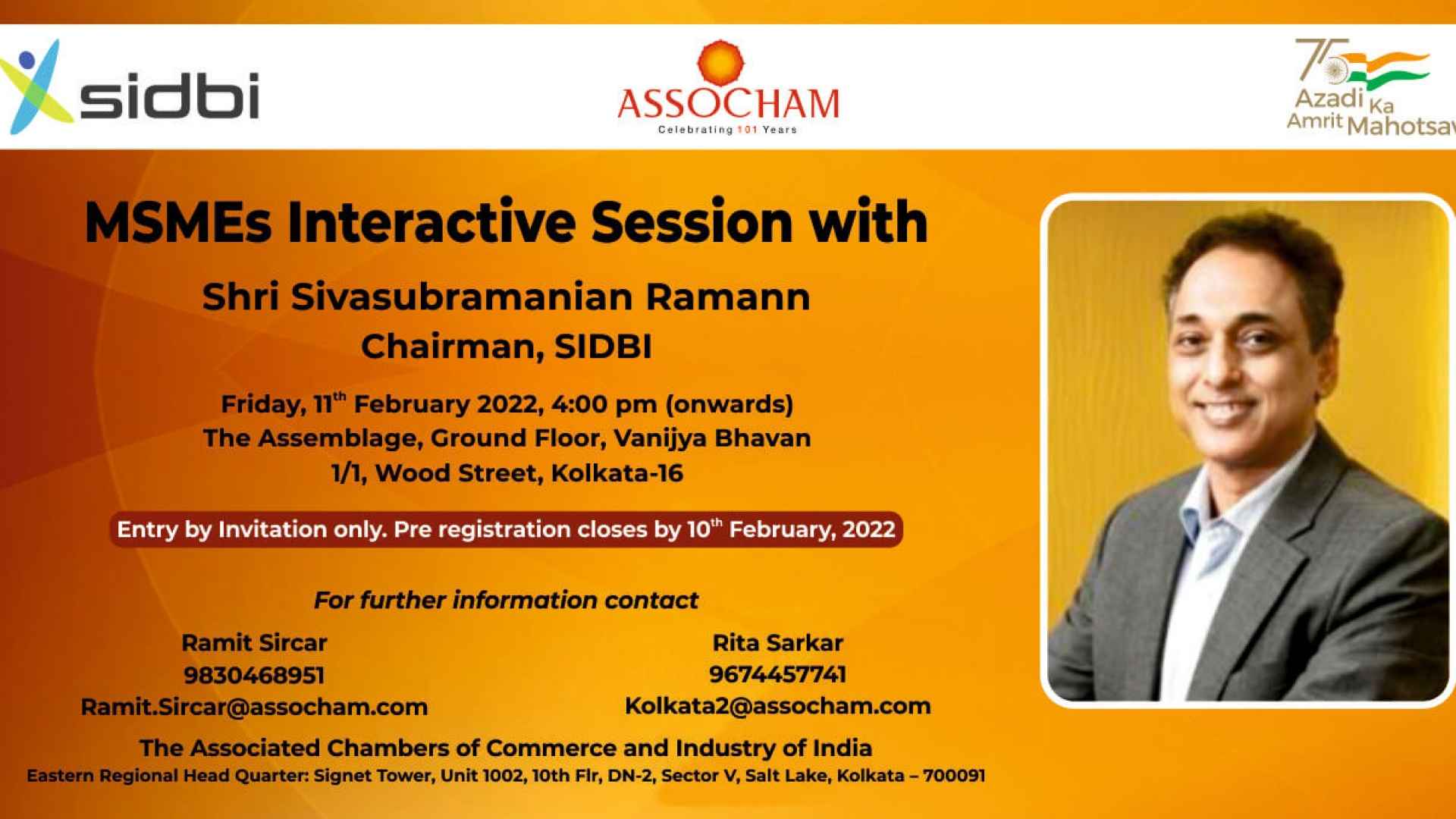 sidbi

ASSOCHAM
Celebrating 101 Years

75
Azadi Ka Amrit Mahotsav

MSMEs Interactive Session with

Shri Sivasubramanian Ramann
Chairman, SIDBI

Friday, 11th February 2022, 4:00 pm (onwards)
The Assemblage, Ground Floor, Vanijya Bhavan
1/1, Wood Street, Kolkata-16

Entry by Invitation only. Pre registration closes by 10th February, 2022

For further information contact

Ramit Sircar
9830468951
Ramit.Sircar@assocham.com

Rita Sarkar
9674457741
Kolkata2@assocham.com

The Associated Chambers of Commerce and Industry of India
Eastern Regional Head Quarter: Signet Tower, Unit 1002, 10th Flr, DN-2, Sector V, Salt Lake, Kolkata – 700091